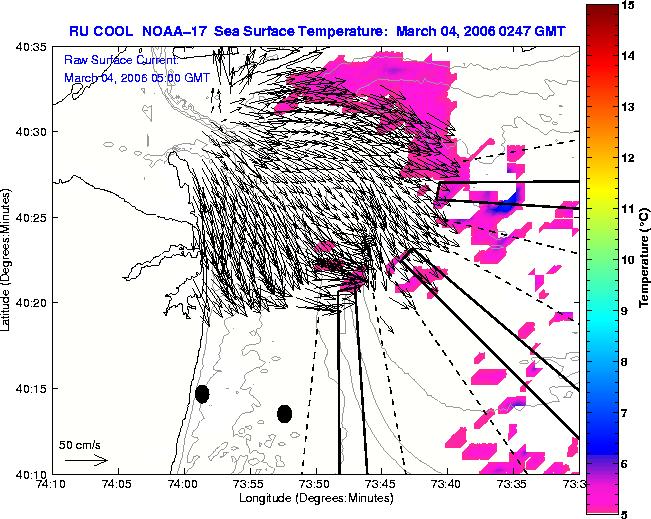 RU COOL NOAA–17 Sea Surface Temperature: March 04, 2006 0247 GMT

Raw Surface Current:
March 04, 2006 05:00 GMT

40:35
40:30
40:25
40:20
40:15
40:10

Latitude (Degrees:Minutes)

50 cm/s

74:10
74:05
74:00
73:55
73:50
73:45
73:40
73:35
73:3

Longitude (Degrees:Minutes)

15
14
13
12
11
10
9
8
7
6
5

Temperature (°C)